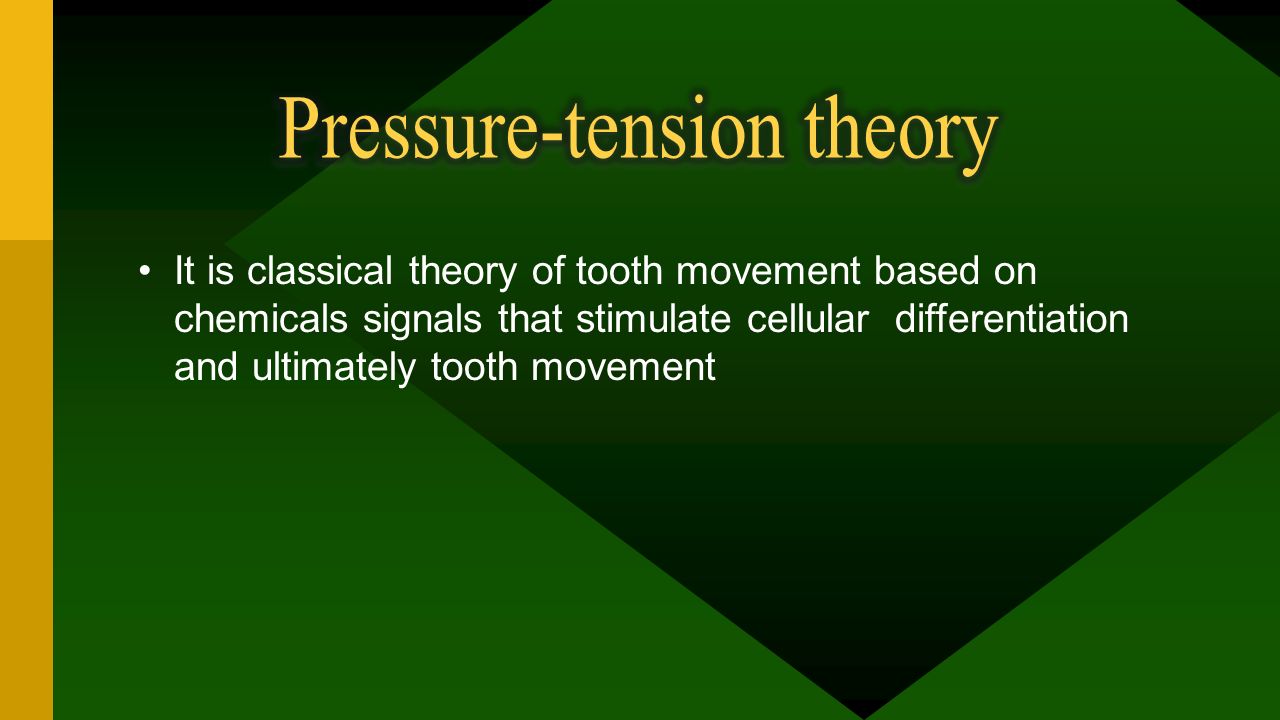 Pressure-tension theory

• It is classical theory of tooth movement based on chemicals signals that stimulate cellular differentiation and ultimately tooth movement